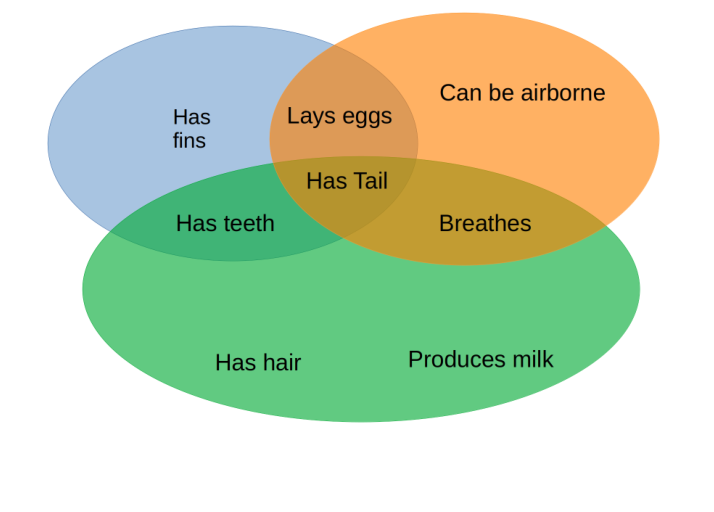 Has fins

Lays eggs

Can be airborne

Has Tail

Has teeth

Breathes

Has hair

Produces milk